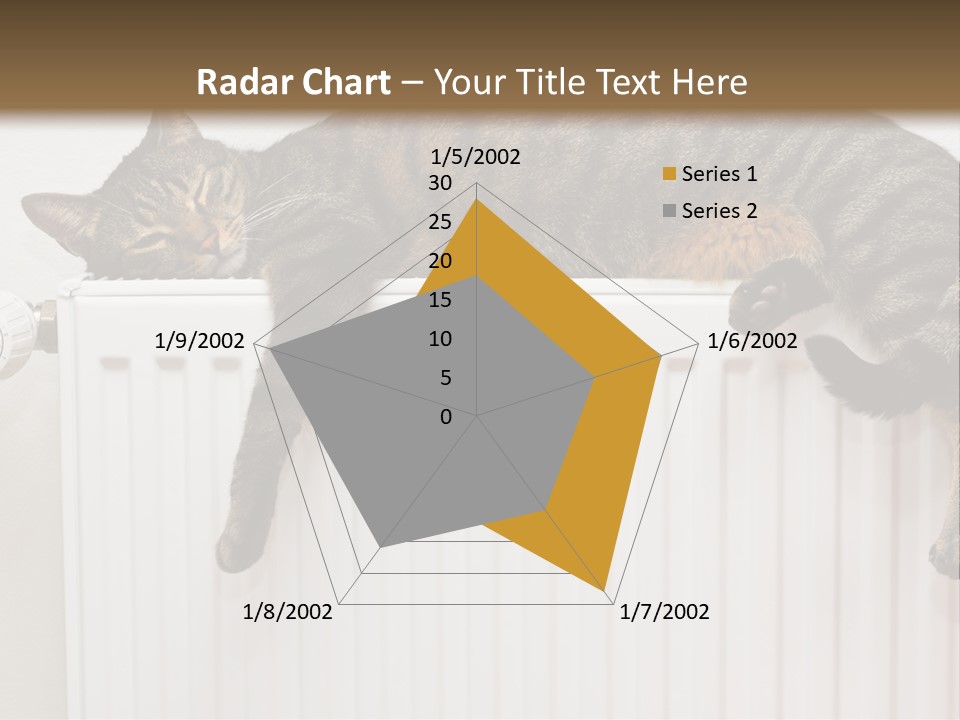 Radar Chart – Your Title Text Here

1/5/2002
30
25
20
15
10
5
0
1/6/2002
1/7/2002
1/8/2002
1/9/2002

Series 1
Series 2